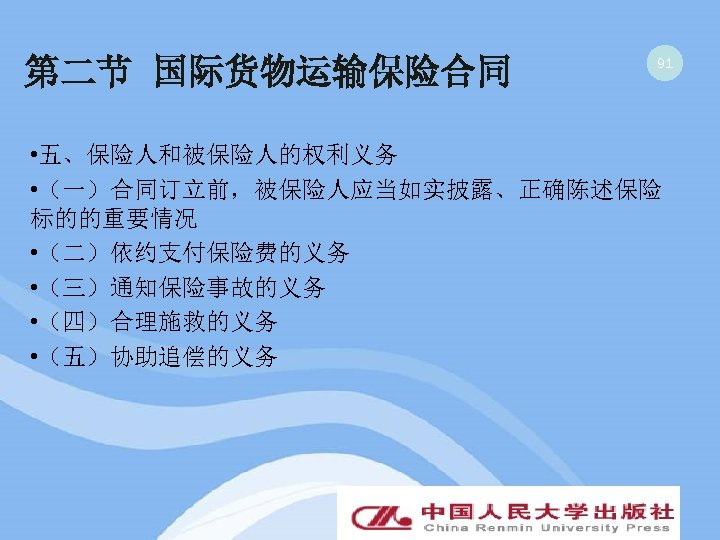 第二节 国际货物运输保险合同

91

•五、保险人和被保险人的权利义务

•（一）合同订立前，被保险人应当如实披露、正确陈述保险标的的重要情况

•（二）依约支付保险费的义务

•（三）通知保险事故的义务

•（四）合理施救的义务

•（五）协助追偿的义务

中国人民大学出版社
China Renmin University Press